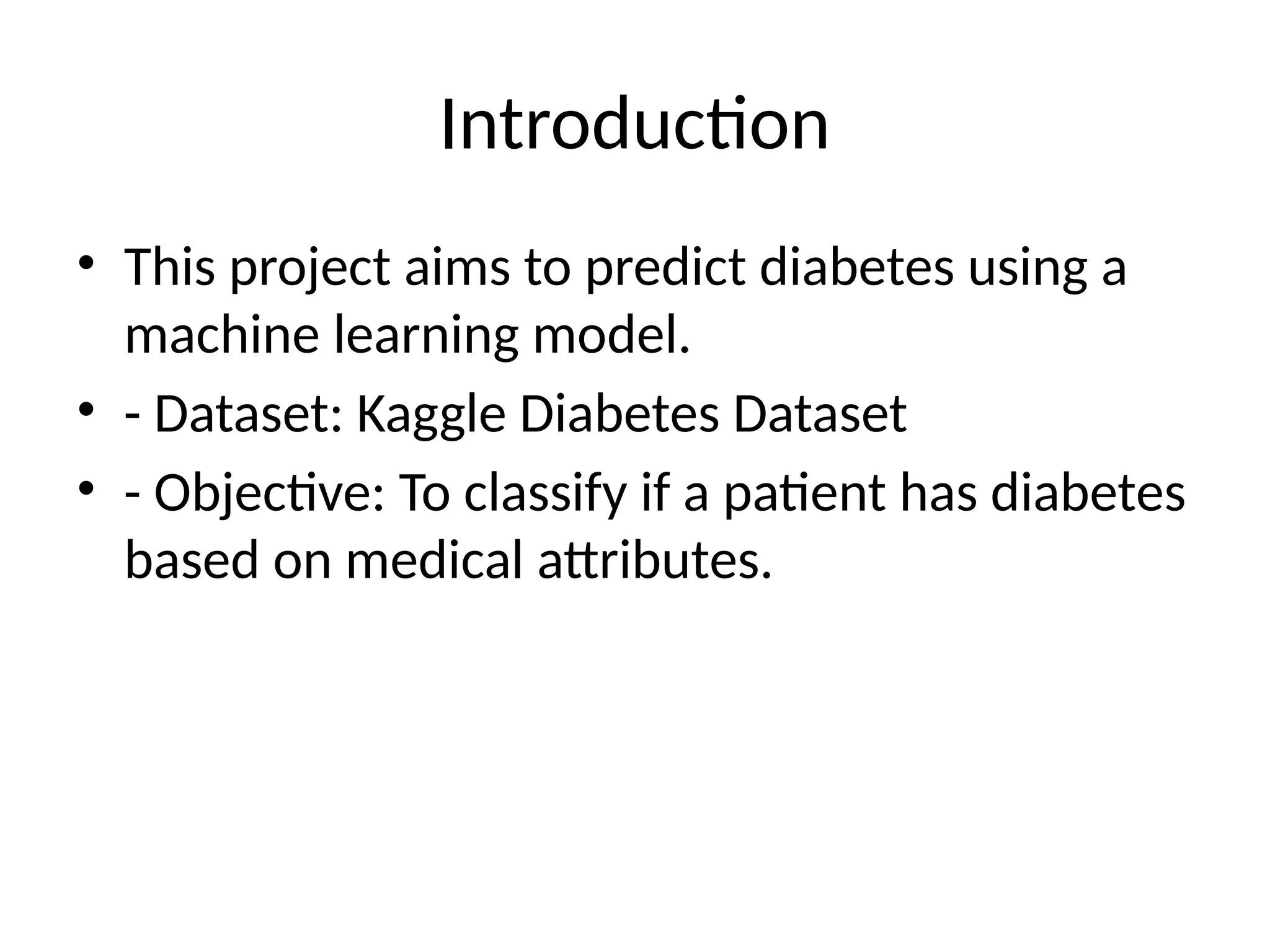 Introduction

• This project aims to predict diabetes using a machine learning model.
• - Dataset: Kaggle Diabetes Dataset
• - Objective: To classify if a patient has diabetes based on medical attributes.